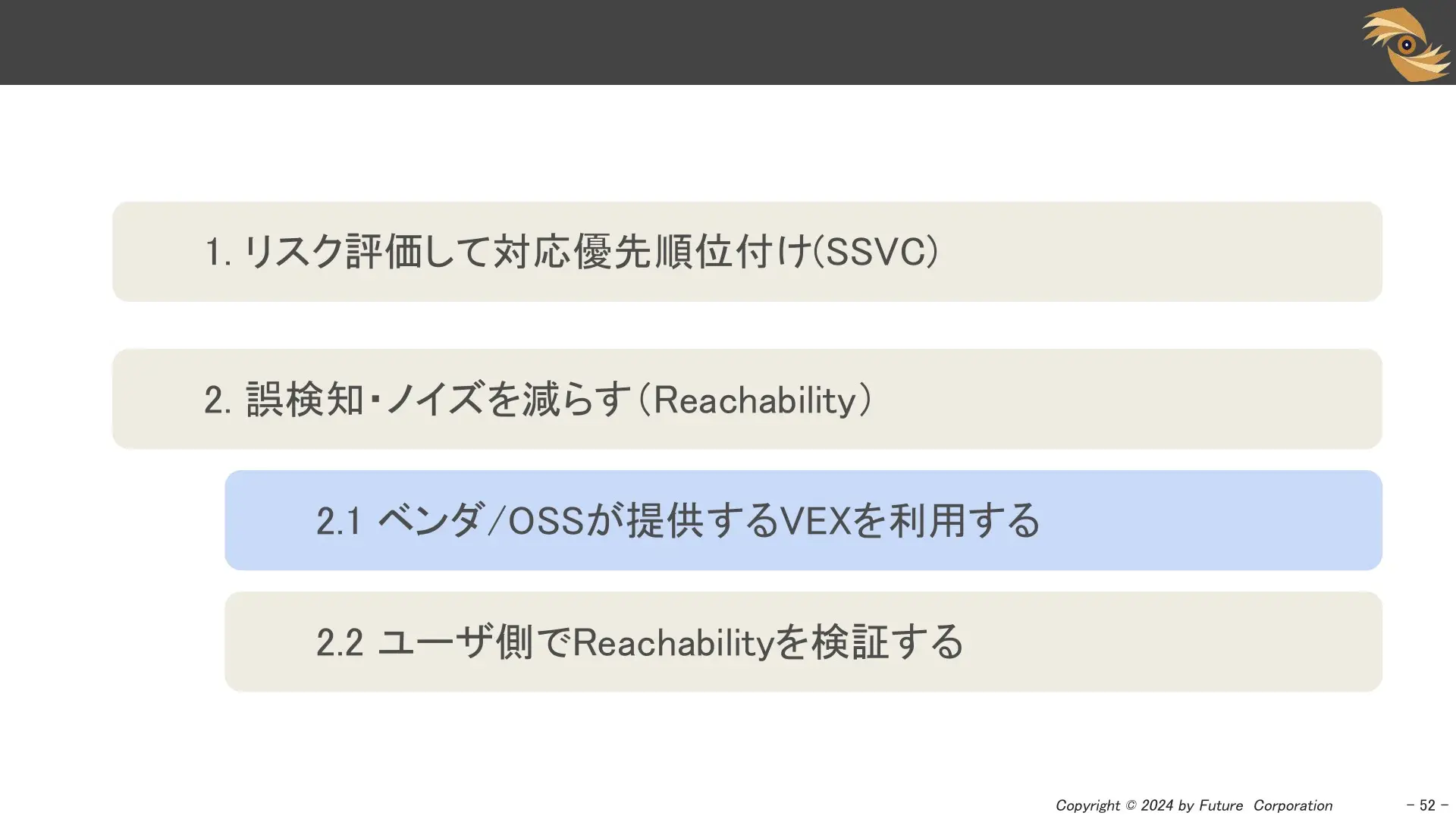 1. リスク評価して対応優先順位付け(SSVC)

2. 誤検知・ノイズを減らす(Reachability)

2.1 ベンダ/OSSが提供するVEXを利用する

2.2 ユーザ側でReachabilityを検証する

Copyright © 2024 by Future Corporation

– 52 –